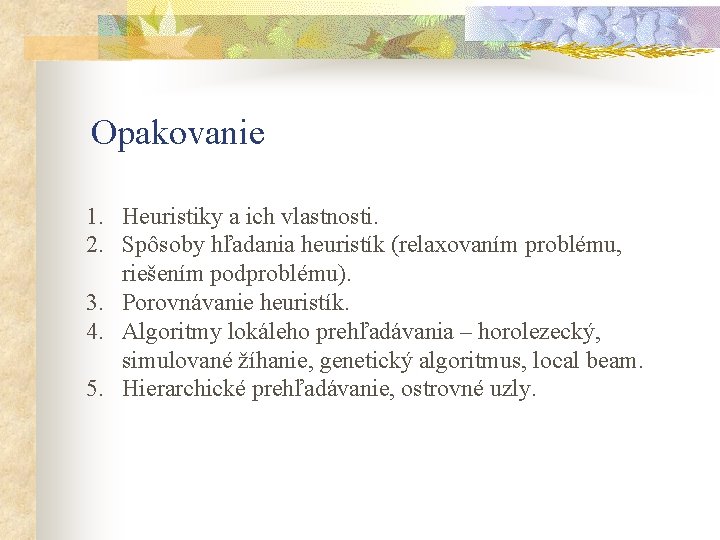 Opakovanie

1. Heuristiky a ich vlastnosti.
2. Spôsoby hľadania heuristík (relaxovaním problému, riešením podproblému).
3. Porovnávanie heuristík.
4. Algoritmy lokáleho prehľadávania – horolezecký, simulované žíhanie, genetický algoritmus, local beam.
5. Hierarchické prehľadávanie, ostrovné uzly.